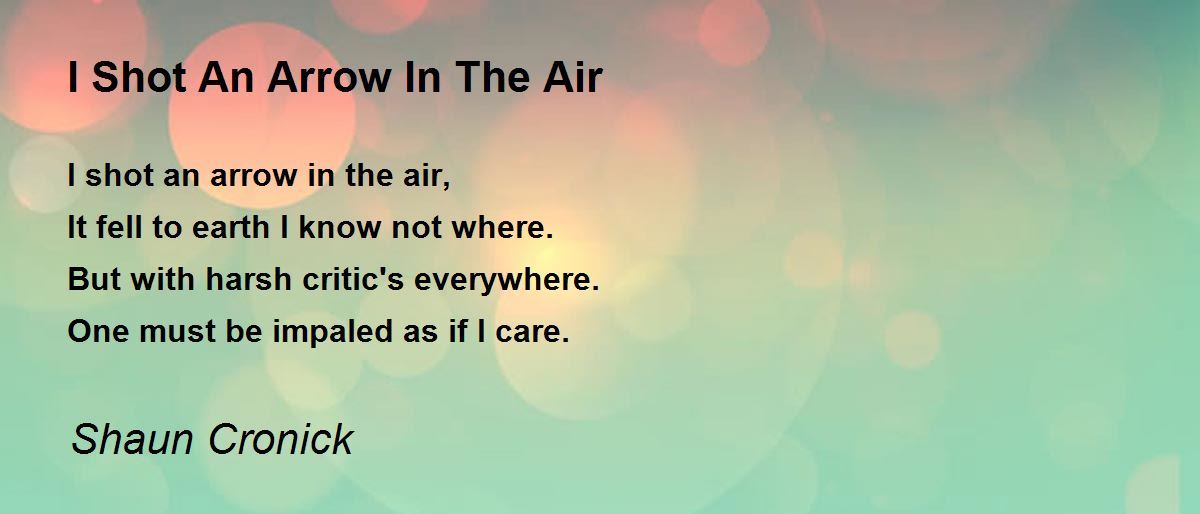 I Shot An Arrow In The Air

I shot an arrow in the air,
It fell to earth I know not where.
But with harsh critic's everywhere.
One must be impaled as if I care.

Shaun Cronick